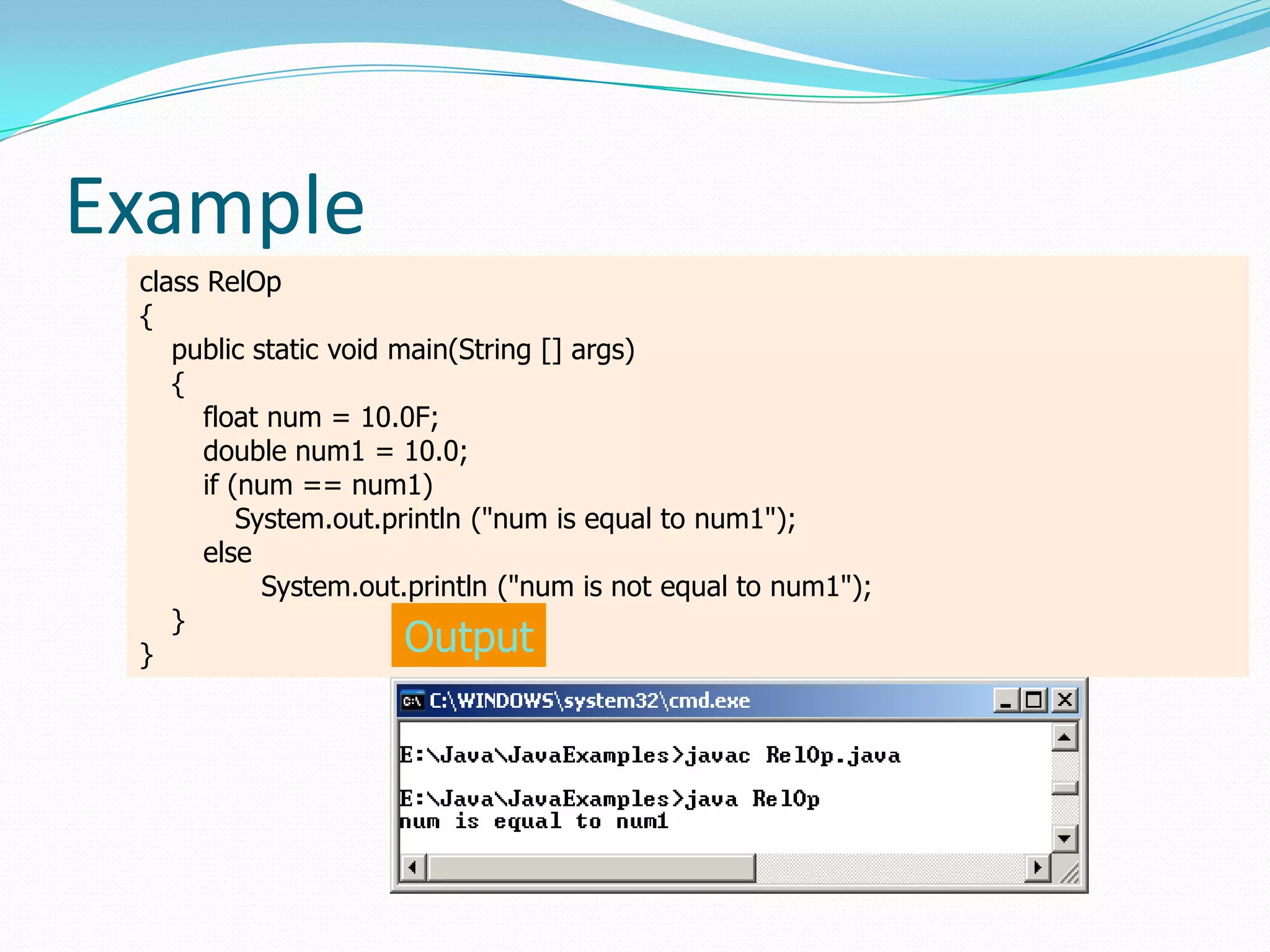 Example

class RelOp
{
public static void main(String [] args)
{
float num = 10.0F;
double num1 = 10.0;
if (num == num1)
System.out.println ("num is equal to num1");
else
System.out.println ("num is not equal to num1");
}
}

Output

C:\WINDOWS\system32\cmd.exe

E:\Java\JavaExamples>javac RelOp.java

E:\Java\JavaExamples>java RelOp
num is equal to num1